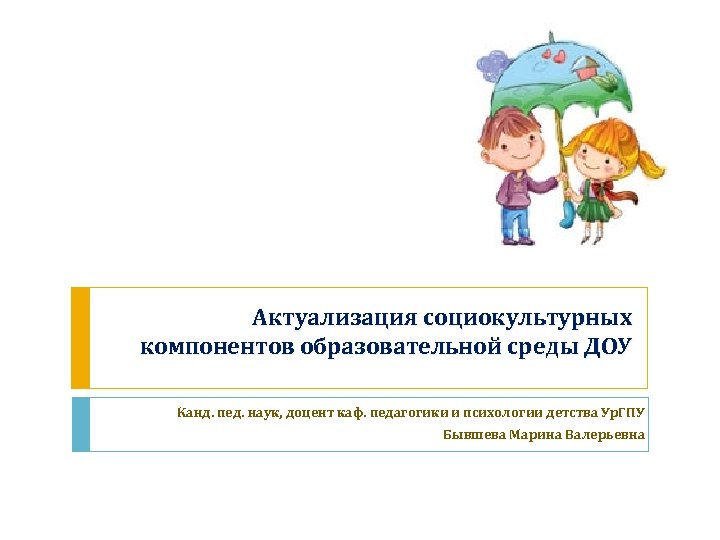 Актуализация социокультурных компонентов образовательной среды ДОУ

Канд. пед. наук, доцент каф. педагогики и психологии детства УрГПУ
Бывшева Марина Валерьевна